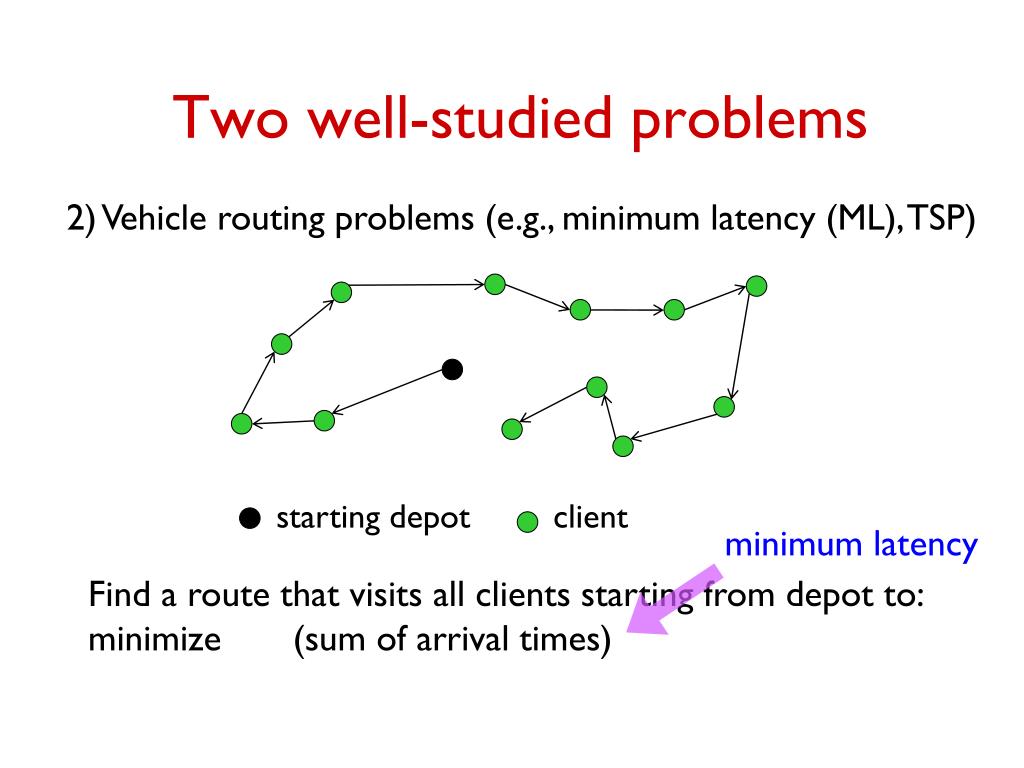 Two well-studied problems

2) Vehicle routing problems (e.g., minimum latency (ML), TSP)

starting depot client

minimum latency

Find a route that visits all clients starting from depot to: minimize (sum of arrival times)